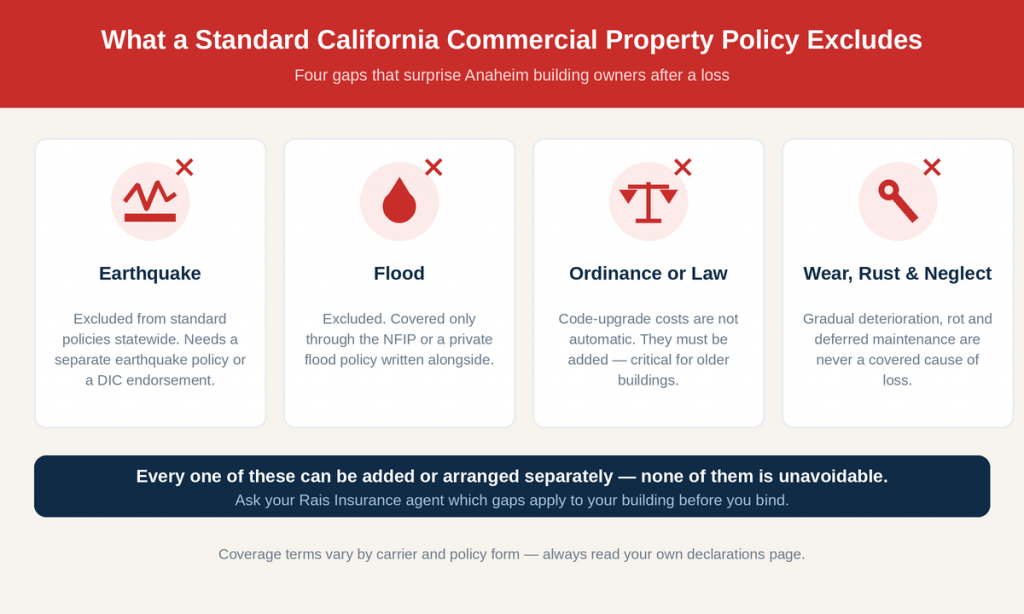 What a Standard California Commercial Property Policy Excludes

Four gaps that surprise Anaheim building owners after a loss

Earthquake

Excluded from standard policies statewide. Needs a separate earthquake policy or a DIC endorsement.

Flood

Excluded. Covered only through the NFIP or a private flood policy written alongside.

Ordinance or Law

Code-upgrade costs are not automatic. They must be added — critical for older buildings.

Wear, Rust & Neglect

Gradual deterioration, rot and deferred maintenance are never a covered cause of loss.

Every one of these can be added or arranged separately — none of them is unavoidable.

Ask your Rais Insurance agent which gaps apply to your building before you bind.

Coverage terms vary by carrier and policy form — always read your own declarations page.